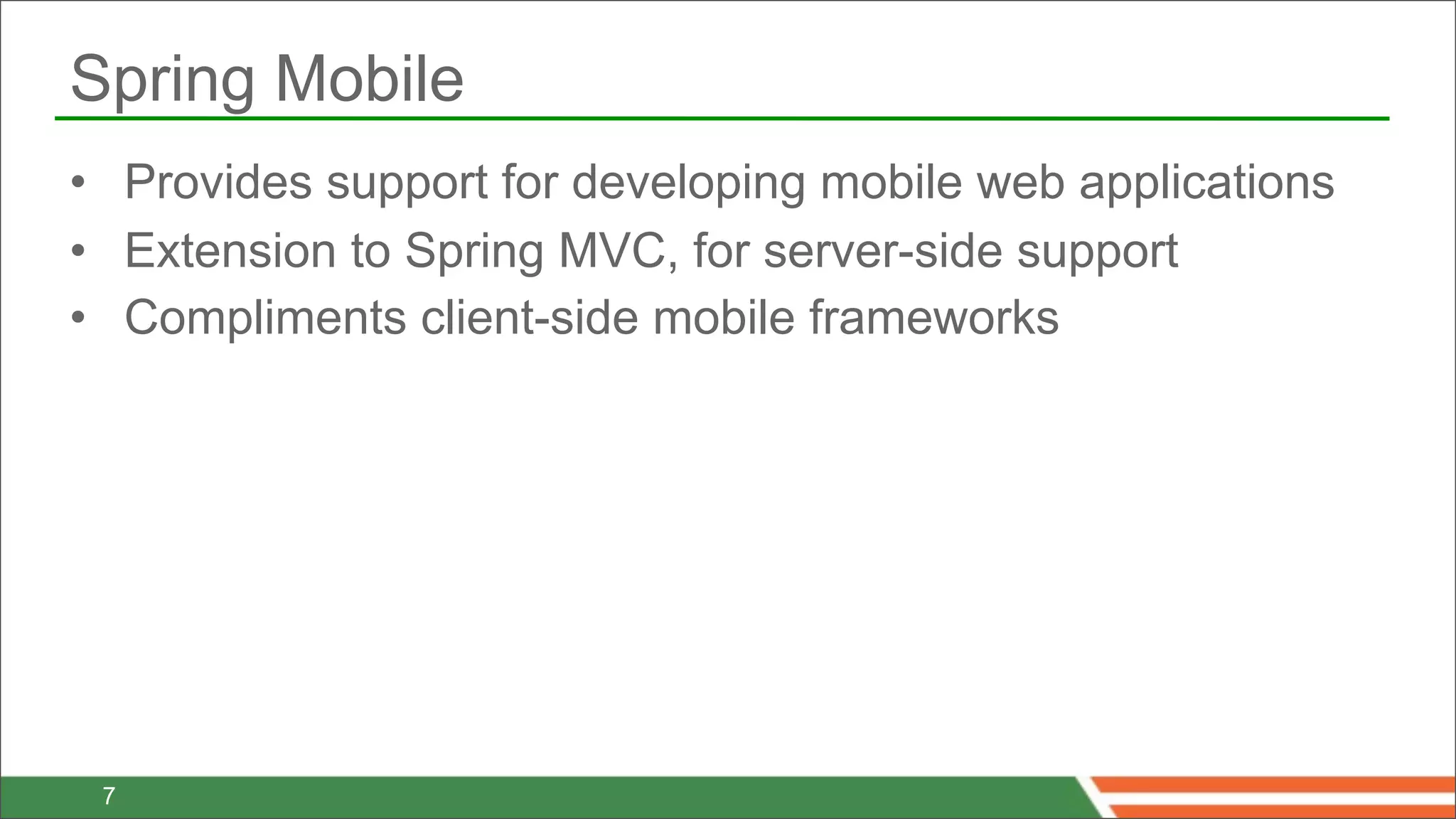 Spring Mobile

• Provides support for developing mobile web applications
• Extension to Spring MVC, for server-side support
• Compliments client-side mobile frameworks

7